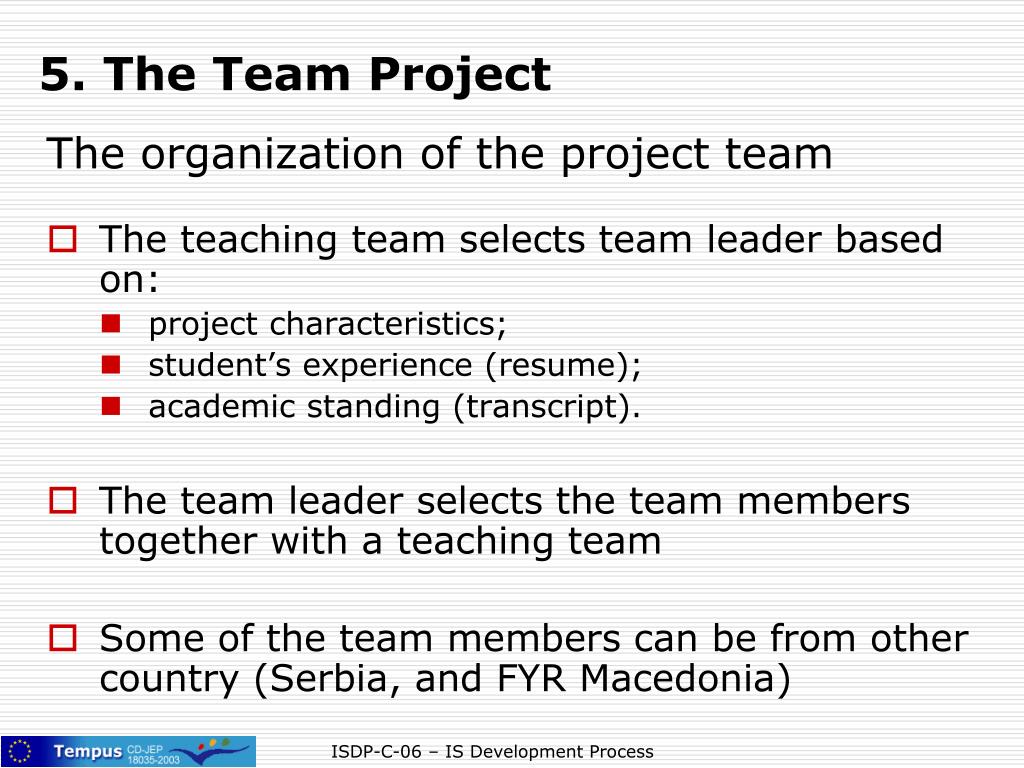 5. The Team Project

The organization of the project team

The teaching team selects team leader based on:

project characteristics;
student’s experience (resume);
academic standing (transcript).

The team leader selects the team members together with a teaching team

Some of the team members can be from other country (Serbia, and FYR Macedonia)

Tempus CD-JEP 18035-2003

ISDP-C-06 – IS Development Process